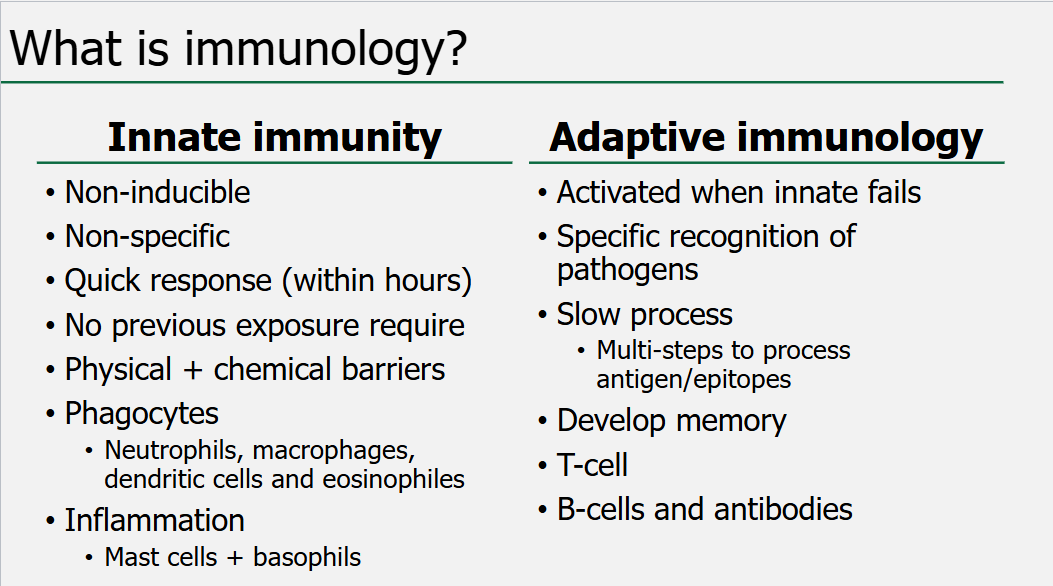 What is immunology?

Innate immunity

• Non-inducible
• Non-specific
• Quick response (within hours)
• No previous exposure require
• Physical + chemical barriers
• Phagocytes
  • Neutrophils, macrophages, dendritic cells and eosinophiles
• Inflammation
  • Mast cells + basophils

Adaptive immunology

• Activated when innate fails
• Specific recognition of pathogens
• Slow process
  • Multi-steps to process antigen/epitopes
• Develop memory
• T-cell
• B-cells and antibodies